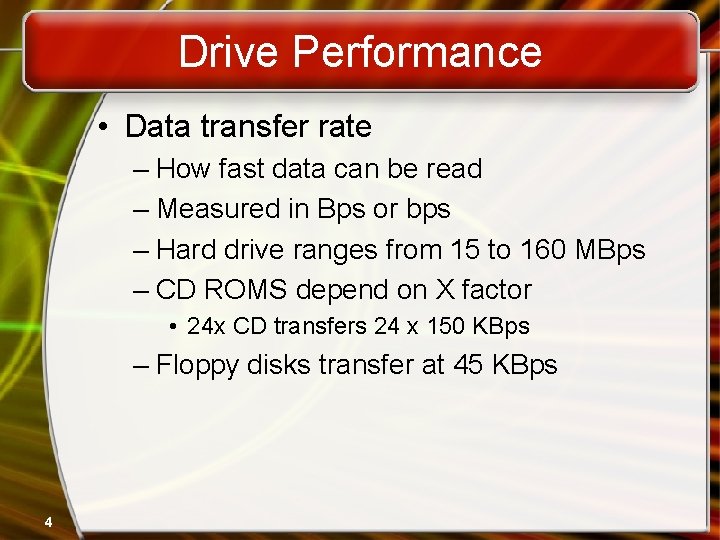 Drive Performance

• Data transfer rate
– How fast data can be read
– Measured in Bps or bps
– Hard drive ranges from 15 to 160 MBps
– CD ROMS depend on X factor
• 24x CD transfers 24 x 150 KBps
– Floppy disks transfer at 45 KBps

4